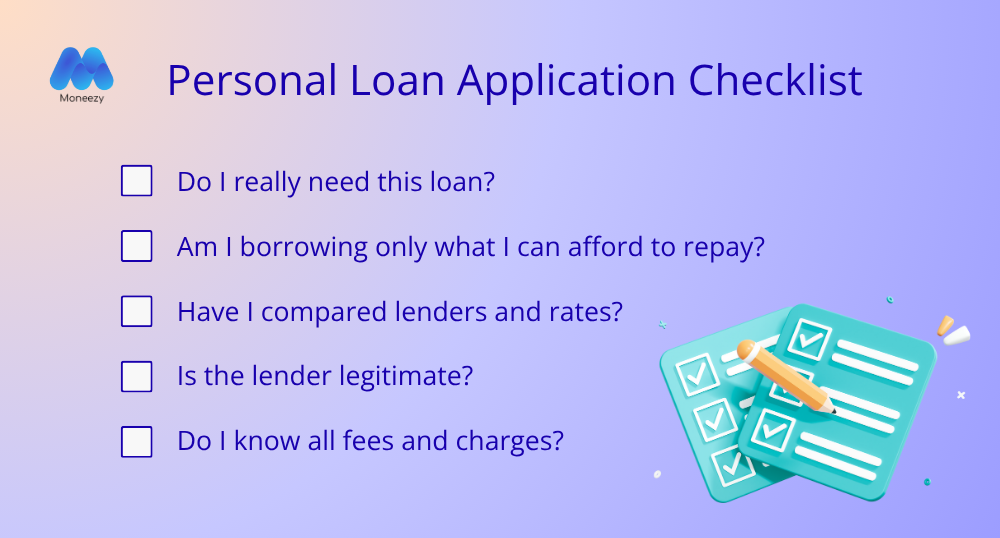 Moneezy

Personal Loan Application Checklist

Do I really need this loan?

Am I borrowing only what I can afford to repay?

Have I compared lenders and rates?

Is the lender legitimate?

Do I know all fees and charges?